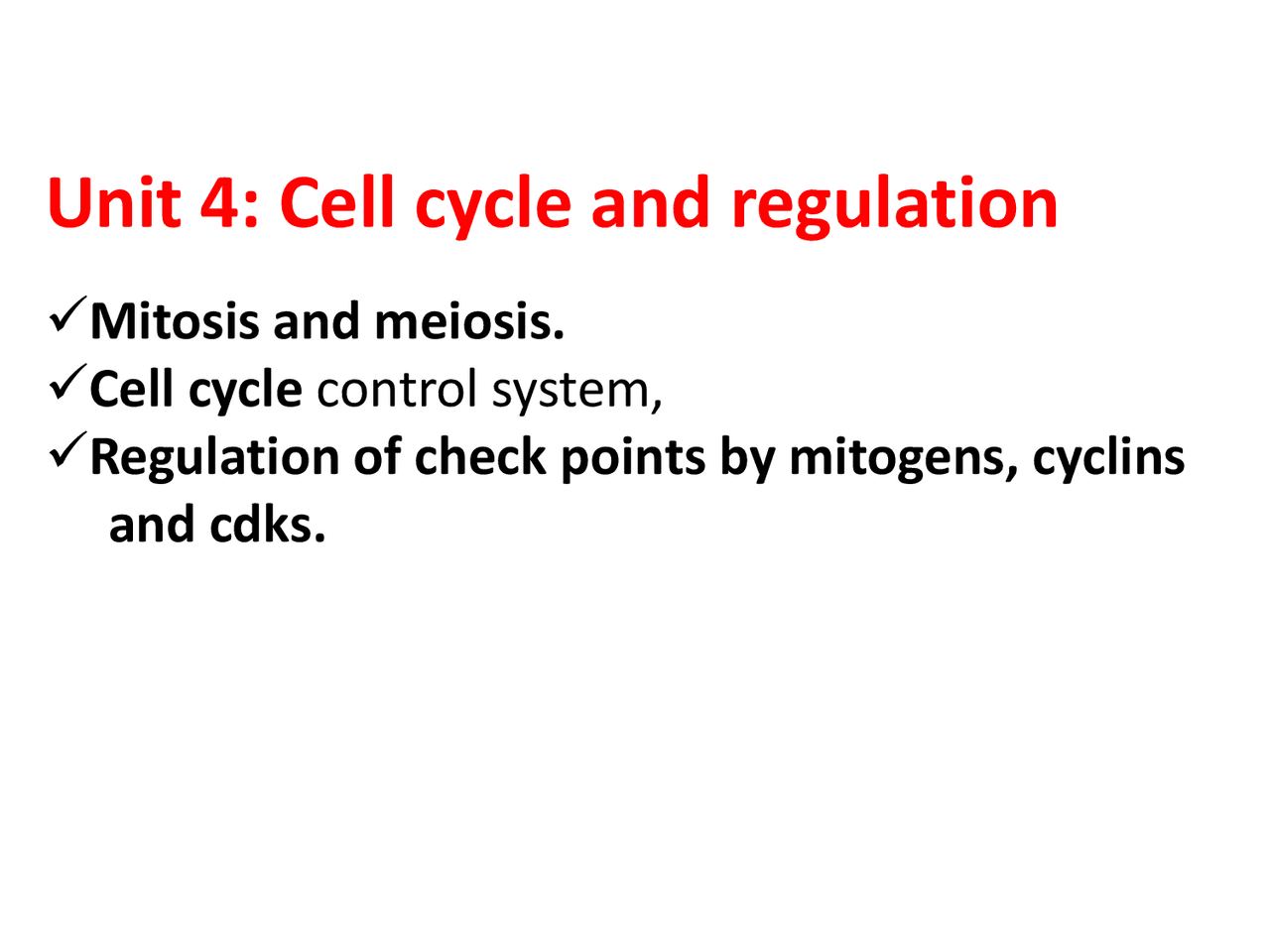 Unit 4: Cell cycle and regulation

✓Mitosis and meiosis.
✓Cell cycle control system,
✓Regulation of check points by mitogens, cyclins and cdks.